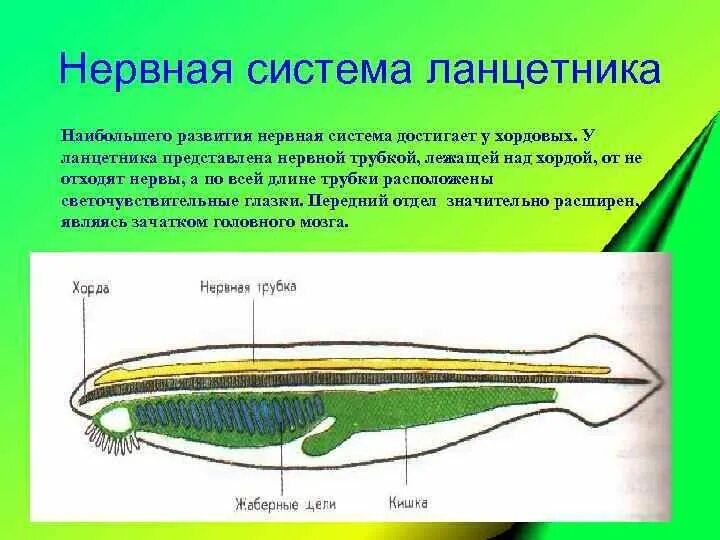 Нервная система ланцетника

Наибольшего развития нервная система достигает у хордовых. У ланцетника представлена нервной трубкой, лежащей над хордой, от не отходят нервы, а по всей длине трубки расположены светочувствительные глазки. Передний отдел значительно расширен, являясь зачатком головного мозга.

Хорда

Нервная трубка

Жаберные щели

Кишка